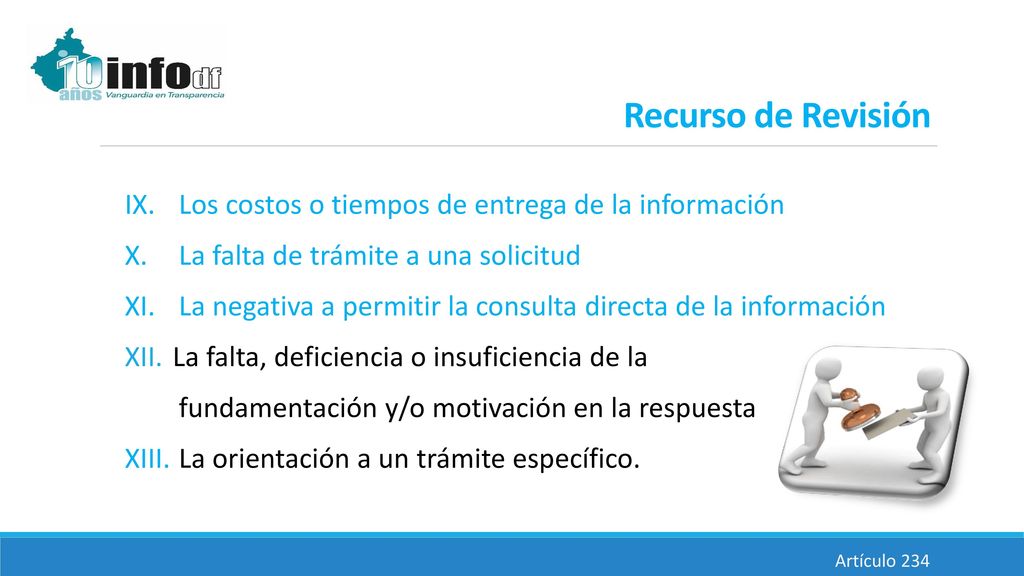 10 años infodf Vanguardia en Transparencia

Recurso de Revisión

IX. Los costos o tiempos de entrega de la información
X. La falta de trámite a una solicitud
XI. La negativa a permitir la consulta directa de la información
XII. La falta, deficiencia o insuficiencia de la fundamentación y/o motivación en la respuesta
XIII. La orientación a un trámite específico.

Artículo 234